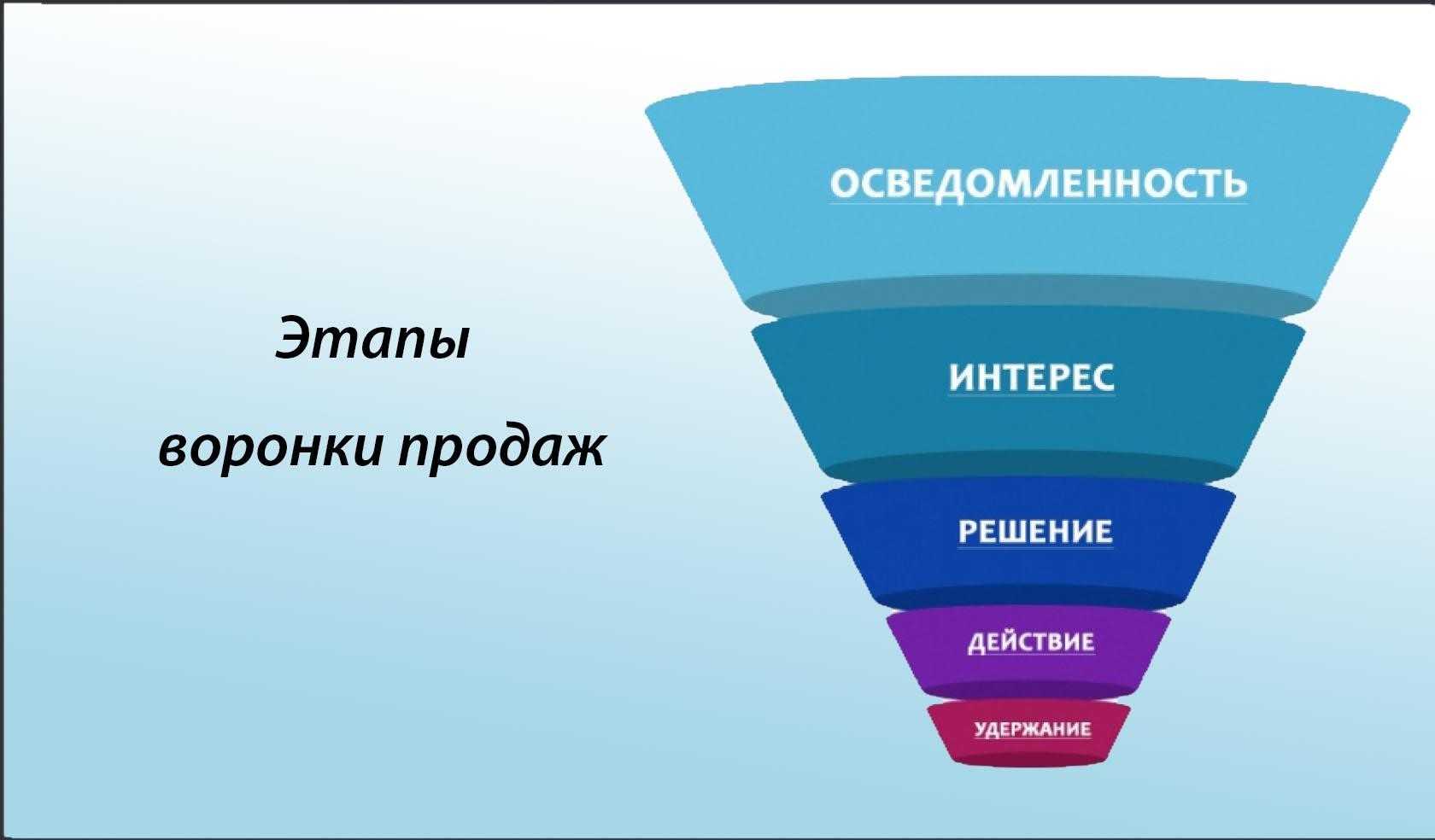 Этапы
воронки продаж

ОСВЕДОМЛЕННОСТЬ
ИНТЕРЕС
РЕШЕНИЕ
ДЕЙСТВИЕ
УДЕРЖАНИЕ